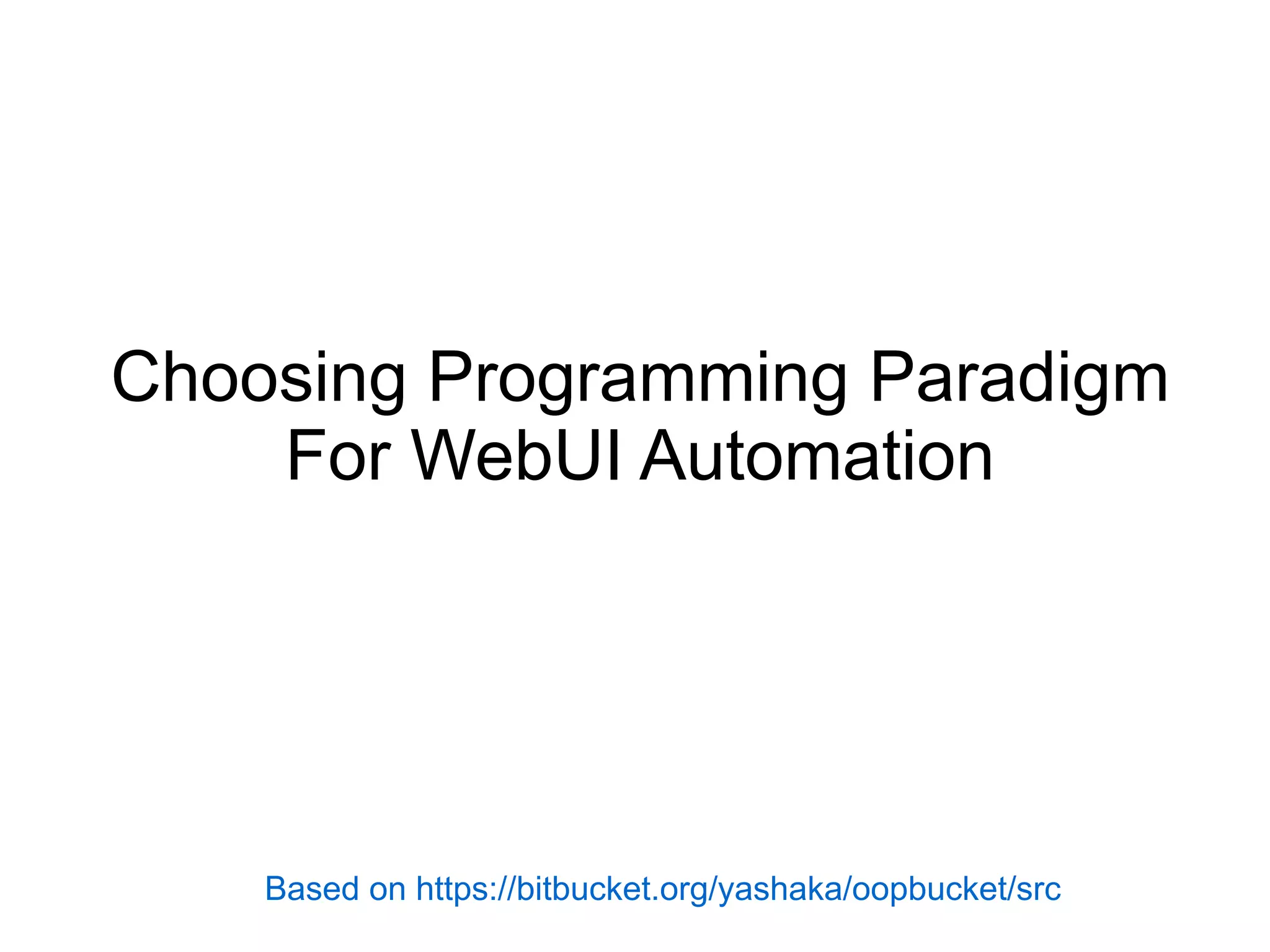 Choosing Programming Paradigm For WebUI Automation

Based on https://bitbucket.org/yashaka/oopbucket/src